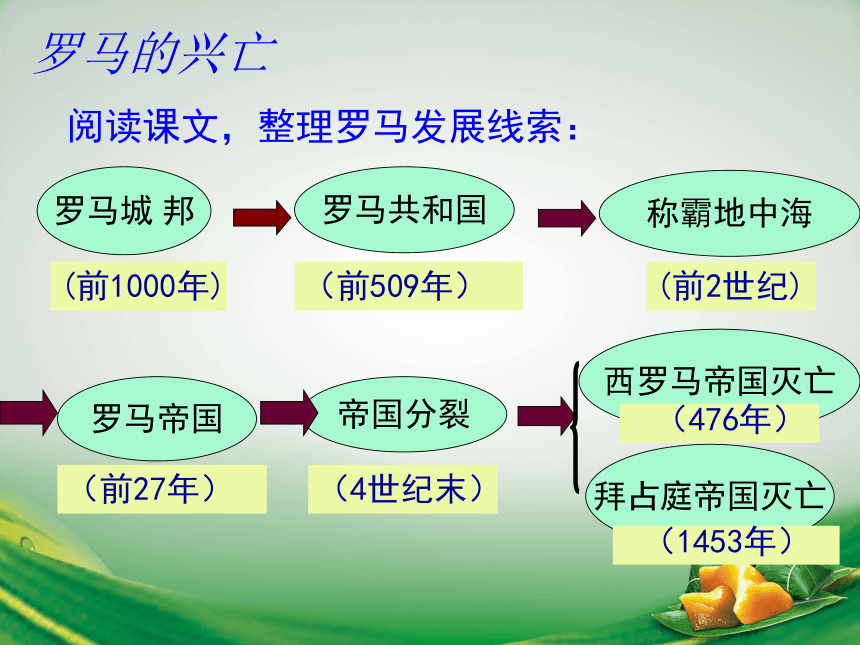 罗马的兴亡

阅读课文，整理罗马发展线索：

罗马城 邦

（前1000年）

罗马共和国

（前509年）

称霸地中海

（前2世纪）

罗马帝国

（前27年）

帝国分裂

（4世纪末）

西罗马帝国灭亡

（476年）

拜占庭帝国灭亡

（1453年）